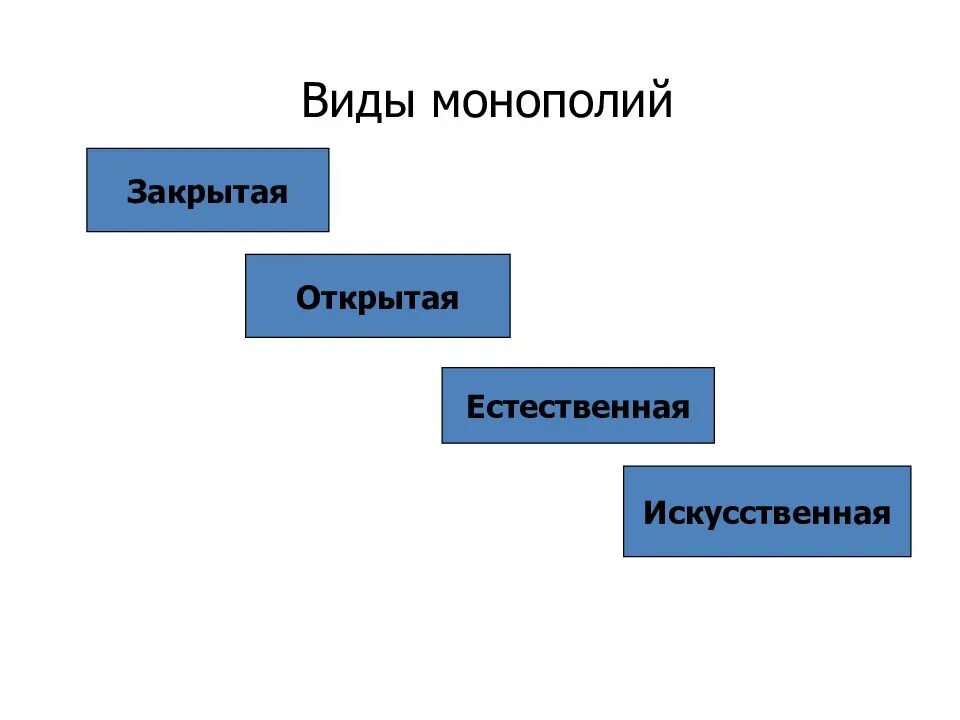 Виды монополий

Закрытая

Открытая

Естественная

Искусственная